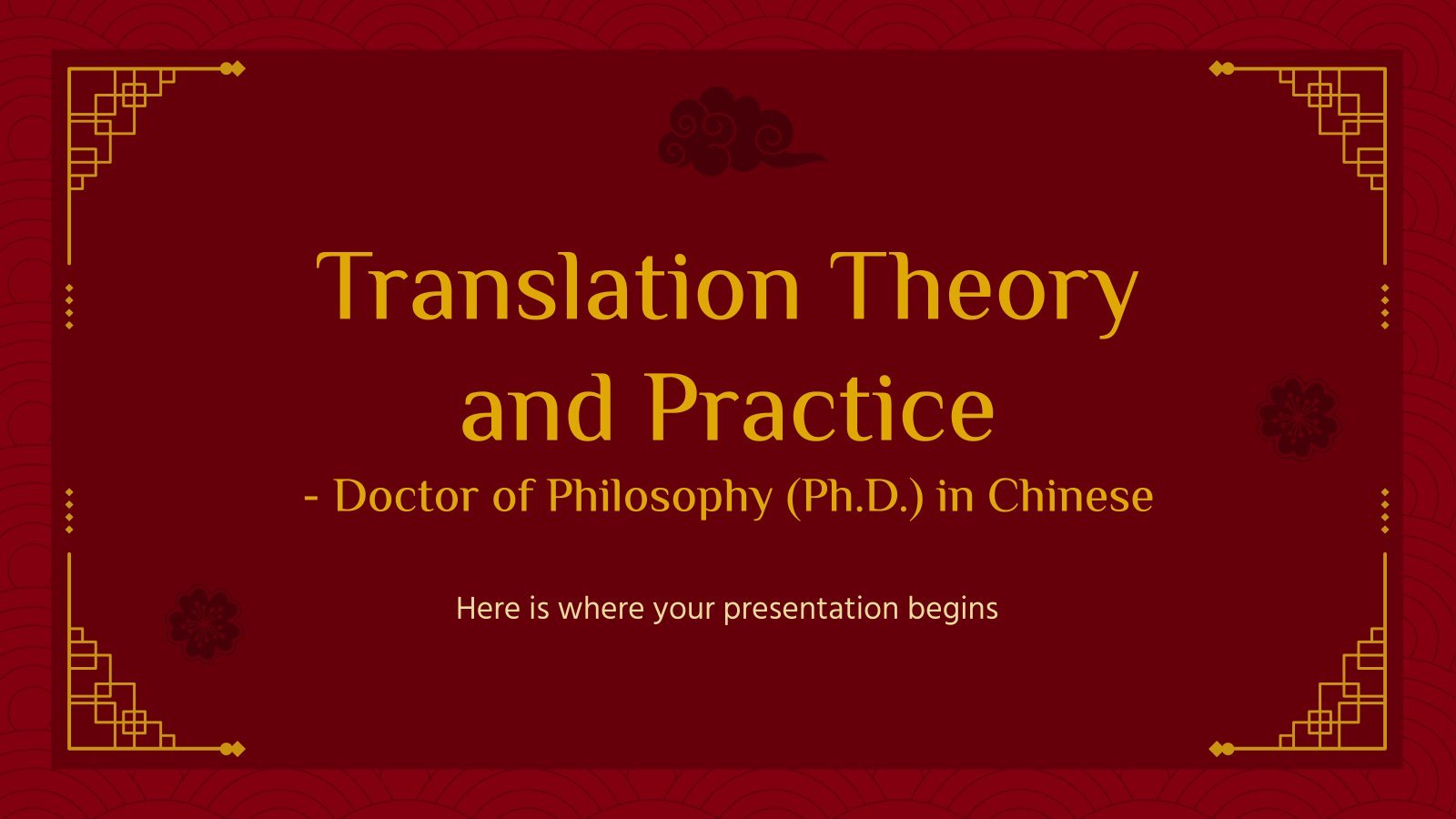 Translation Theory and Practice

- Doctor of Philosophy (Ph.D.) in Chinese

Here is where your presentation begins